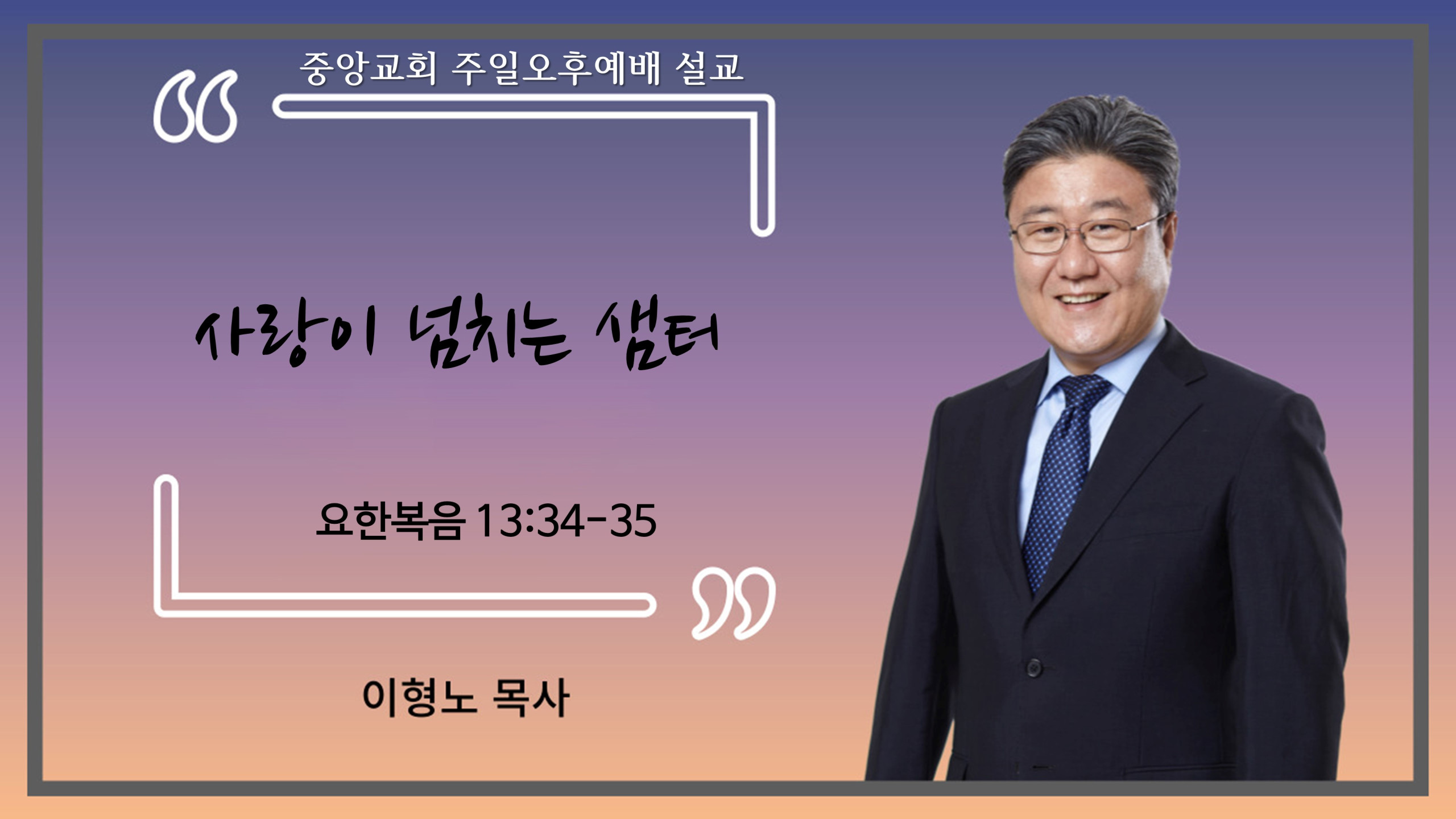 중앙교회 주일오후예배 설교

사랑이 넘치는 샘터

요한복음 13:34-35

이형노 목사